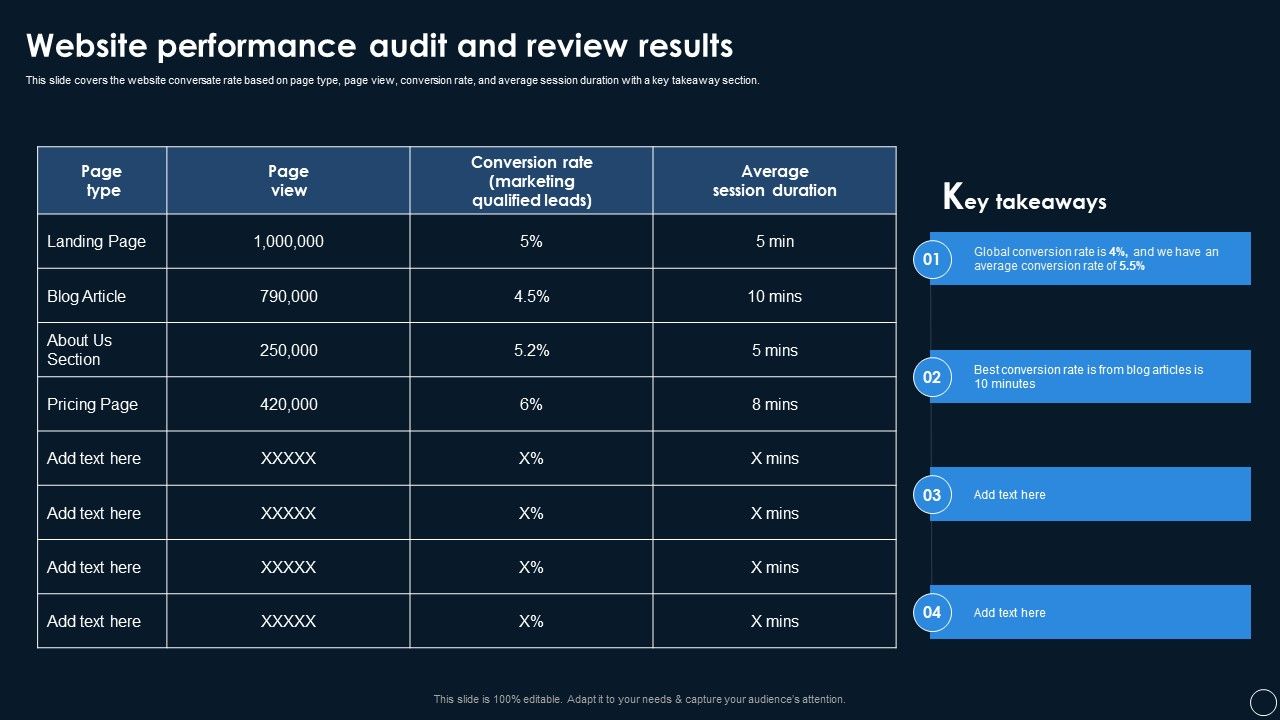 Website performance audit and review results

This slide covers the website conversate rate based on page type, page view, conversion rate, and average session duration with a key takeaway section.

| Page type | Page view | Conversion rate (marketing qualified leads) | Average session duration |
|---|---|---|---|
| Landing Page | 1,000,000 | 5% | 5 min |
| Blog Article | 790,000 | 4.5% | 10 mins |
| About Us Section | 250,000 | 5.2% | 5 mins |
| Pricing Page | 420,000 | 6% | 8 mins |
| Add text here | XXXXX | X% | X mins |
| Add text here | XXXXX | X% | X mins |
| Add text here | XXXXX | X% | X mins |
| Add text here | XXXXX | X% | X mins |

Key takeaways

01 Global conversion rate is 4%, and we have an average conversion rate of 5.5%

02 Best conversion rate is from blog articles is 10 minutes

03 Add text here

04 Add text here

This slide is 100% editable. Adapt it to your needs & capture your audience's attention.